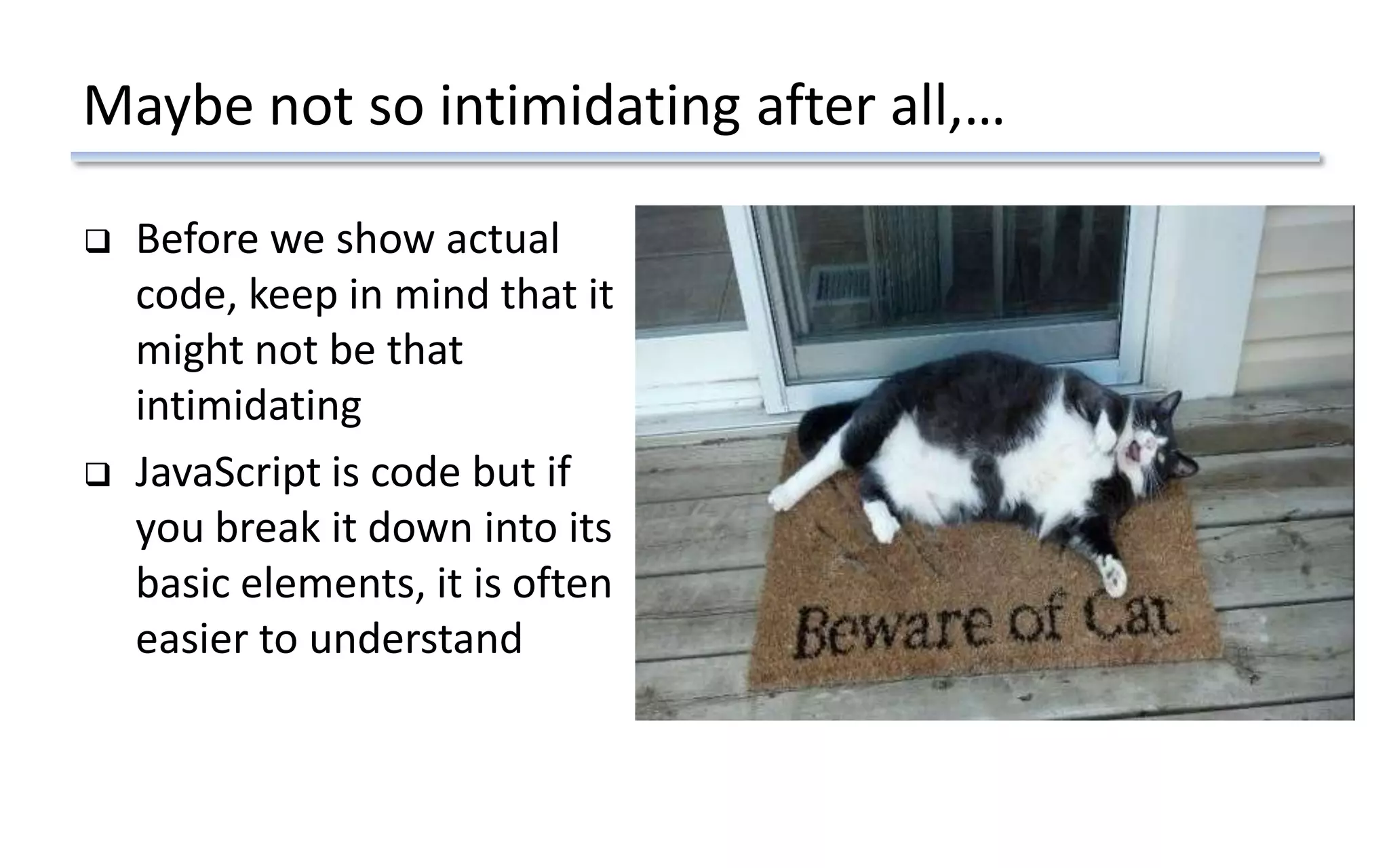 Maybe not so intimidating after all,…

❑ Before we show actual code, keep in mind that it might not be that intimidating

❑ JavaScript is code but if you break it down into its basic elements, it is often easier to understand

Beware of Cat